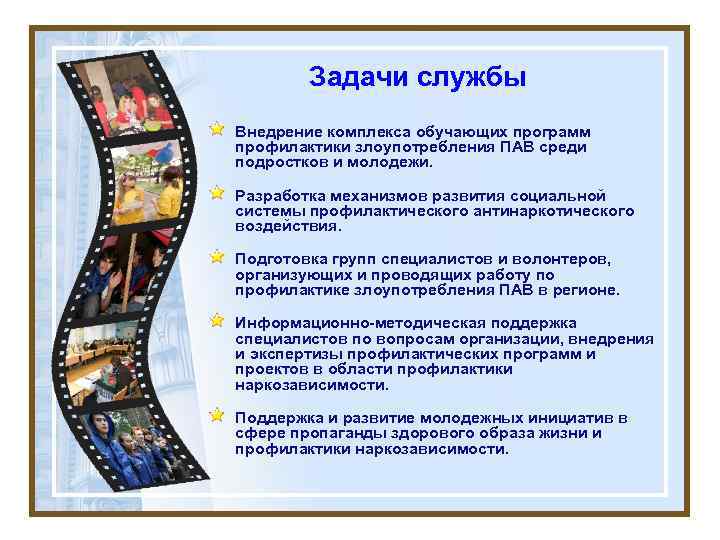 Задачи службы

Внедрение комплекса обучающих программ профилактики злоупотребления ПАВ среди подростков и молодежи.

Разработка механизмов развития социальной системы профилактического антинаркотического воздействия.

Подготовка групп специалистов и волонтеров, организующих и проводящих работу по профилактике злоупотребления ПАВ в регионе.

Информационно-методическая поддержка специалистов по вопросам организации, внедрения и экспертизы профилактических программ и проектов в области профилактики наркозависимости.

Поддержка и развитие молодежных инициатив в сфере пропаганды здорового образа жизни и профилактики наркозависимости.